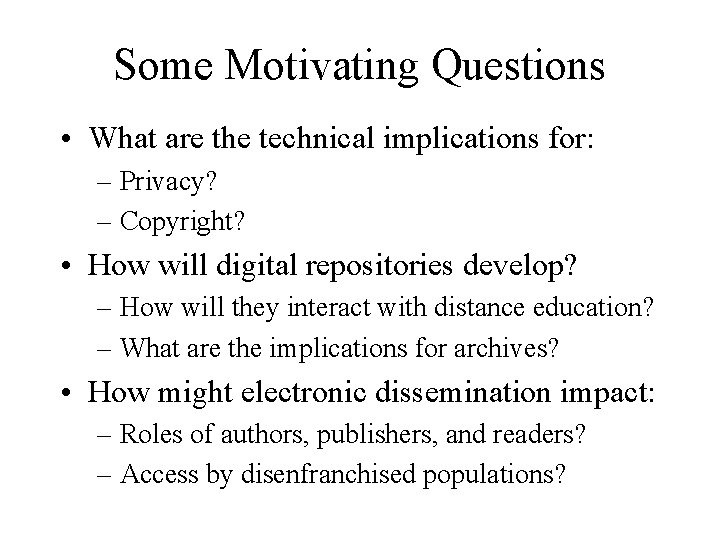 Some Motivating Questions

• What are the technical implications for:
  – Privacy?
  – Copyright?
• How will digital repositories develop?
  – How will they interact with distance education?
  – What are the implications for archives?
• How might electronic dissemination impact:
  – Roles of authors, publishers, and readers?
  – Access by disenfranchised populations?